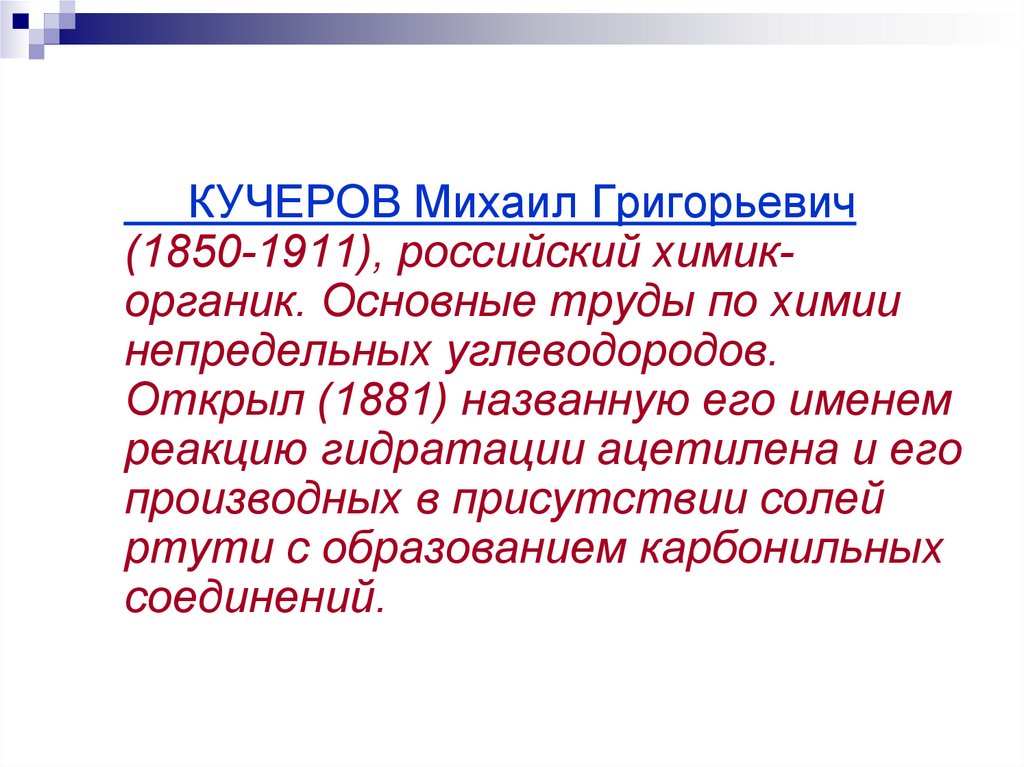 КУЧЕРОВ Михаил Григорьевич (1850-1911), российский химик-органик. Основные труды по химии непредельных углеводородов. Открыл (1881) названную его именем реакцию гидратации ацетилена и его производных в присутствии солей ртути с образованием карбонильных соединений.